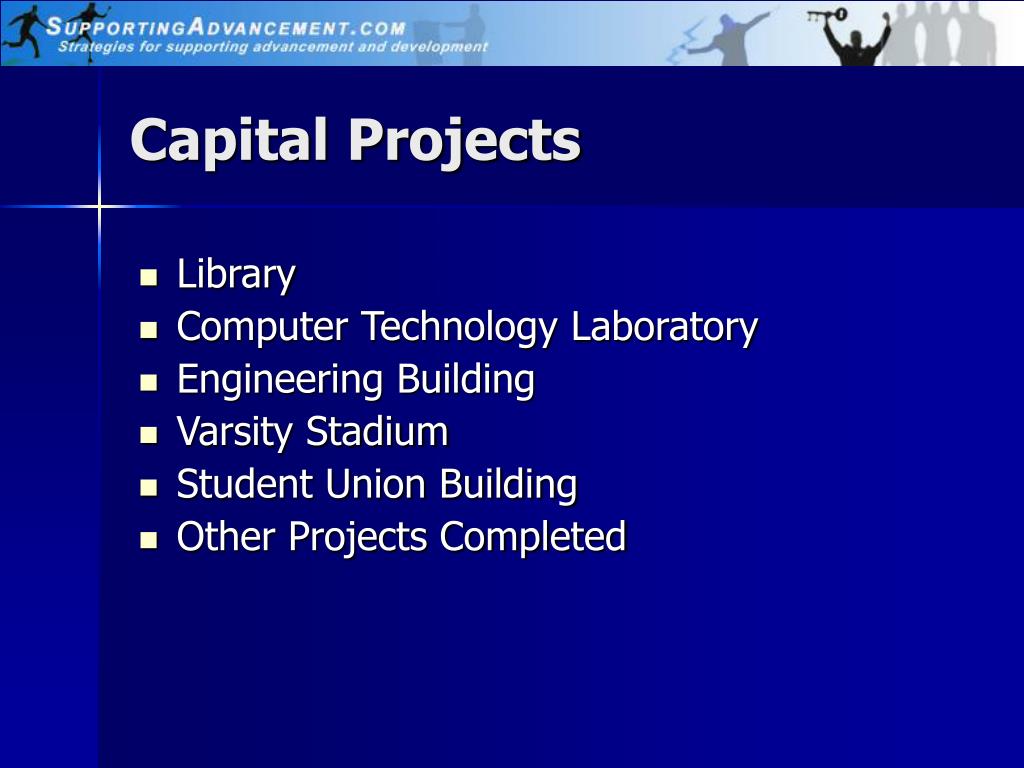 SUPPORTINGADVANCEMENT.COM
Strategies for supporting advancement and development

Capital Projects

- Library
- Computer Technology Laboratory
- Engineering Building
- Varsity Stadium
- Student Union Building
- Other Projects Completed